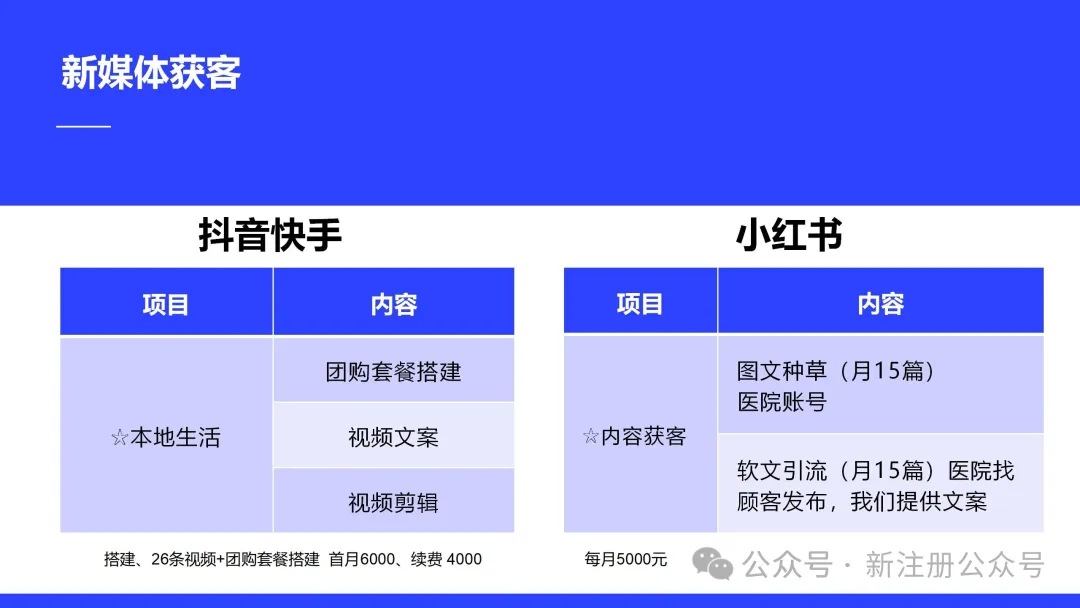 新媒体获客

抖音快手

| 项目 | 内容 |
|---|---|
| ☆本地生活 | 团购套餐搭建 |
| | 视频文案 |
| | 视频剪辑 |

搭建、26条视频+团购套餐搭建 首月6000、续费 4000

小红书

| 项目 | 内容 |
|---|---|
| ☆内容获客 | 图文种草（月15篇）医院账号 |
| | 软文引流（月15篇）医院找顾客发布，我们提供文案 |

每月5000元

公众号 · 新注册公众号